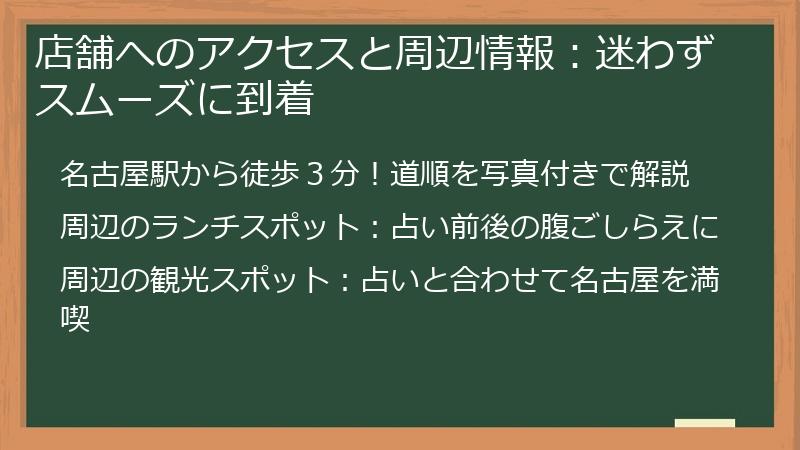 店舗へのアクセスと周辺情報：迷わずスムーズに到着

名古屋駅から徒歩３分！道順を写真付きで解説

周辺のランチスポット：占い前後の腹ごしらえに

周辺の観光スポット：占いと合わせて名古屋を満喫